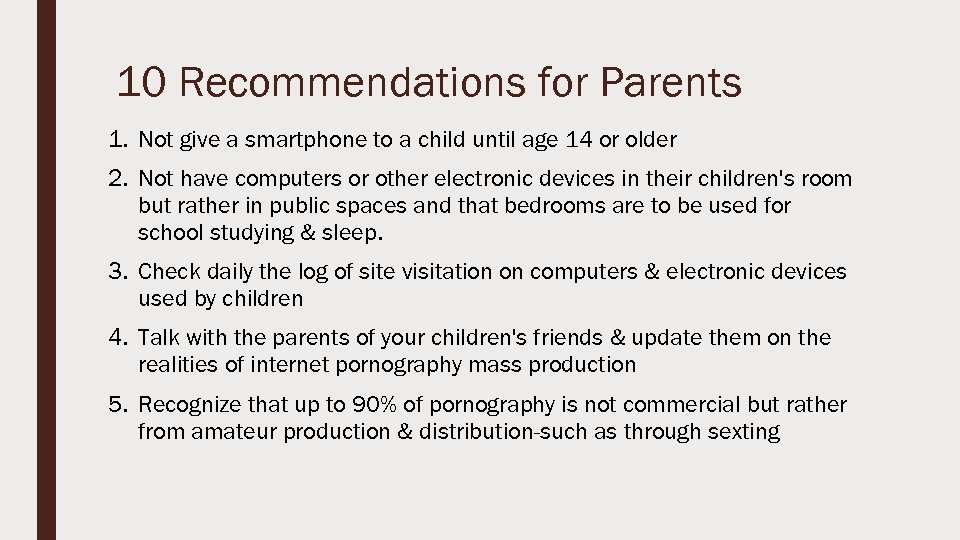 10 Recommendations for Parents

1. Not give a smartphone to a child until age 14 or older
2. Not have computers or other electronic devices in their children's room but rather in public spaces and that bedrooms are to be used for school studying & sleep.
3. Check daily the log of site visitation on computers & electronic devices used by children
4. Talk with the parents of your children's friends & update them on the realities of internet pornography mass production
5. Recognize that up to 90% of pornography is not commercial but rather from amateur production & distribution-such as through sexting